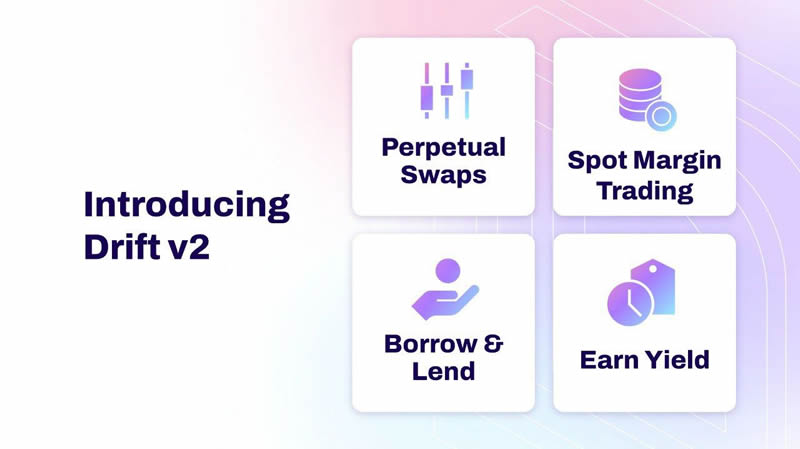 Introducing Drift v2

Perpetual Swaps

Spot Margin Trading

Borrow & Lend

Earn Yield